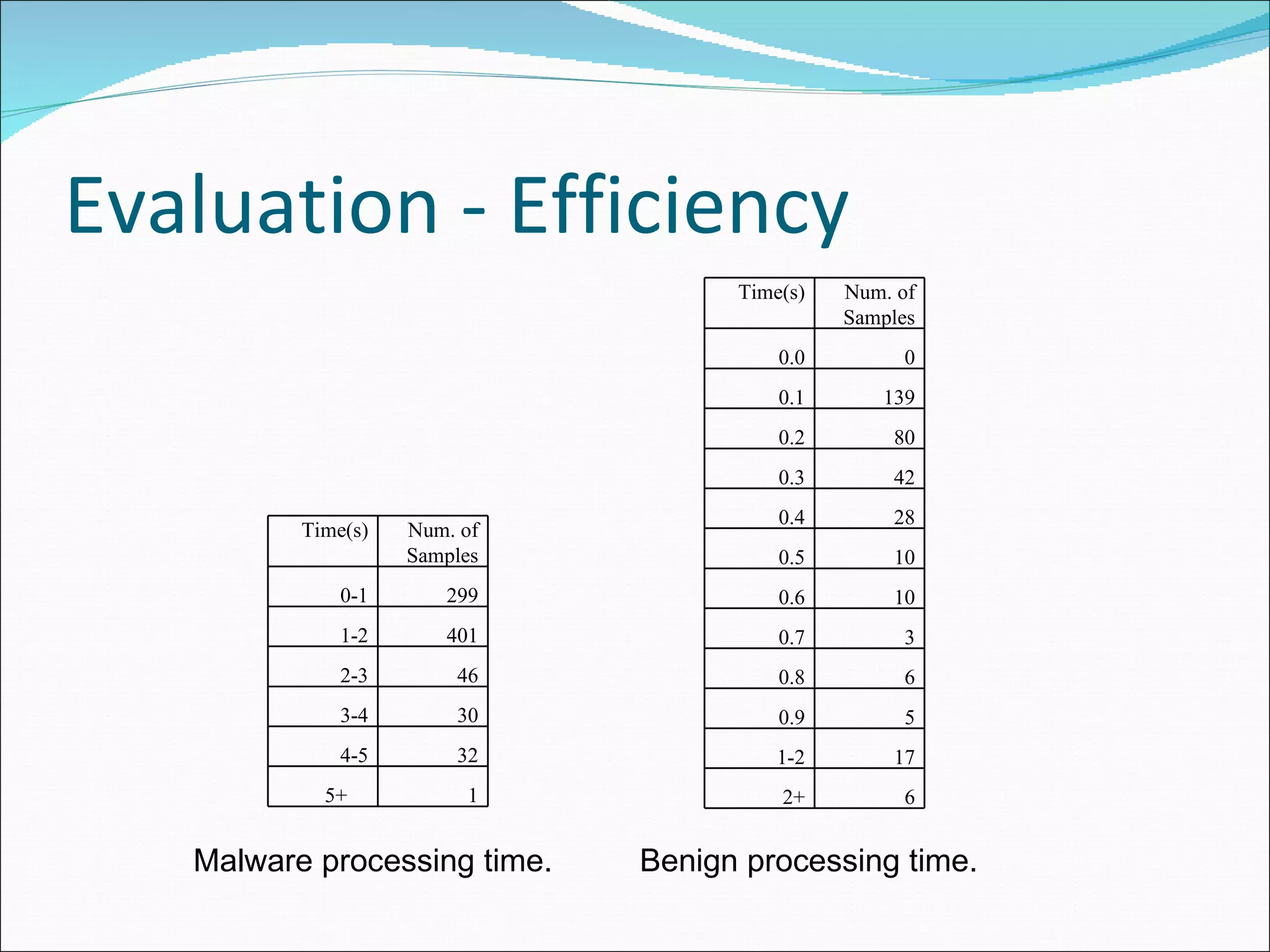 Evaluation - Efficiency

| Time(s) | Num. of Samples |
|---|---|
| 0-1 | 299 |
| 1-2 | 401 |
| 2-3 | 46 |
| 3-4 | 30 |
| 4-5 | 32 |
| 5+ | 1 |

Malware processing time.

| Time(s) | Num. of Samples |
|---|---|
| 0.0 | 0 |
| 0.1 | 139 |
| 0.2 | 80 |
| 0.3 | 42 |
| 0.4 | 28 |
| 0.5 | 10 |
| 0.6 | 10 |
| 0.7 | 3 |
| 0.8 | 6 |
| 0.9 | 5 |
| 1-2 | 17 |
| 2+ | 6 |

Benign processing time.